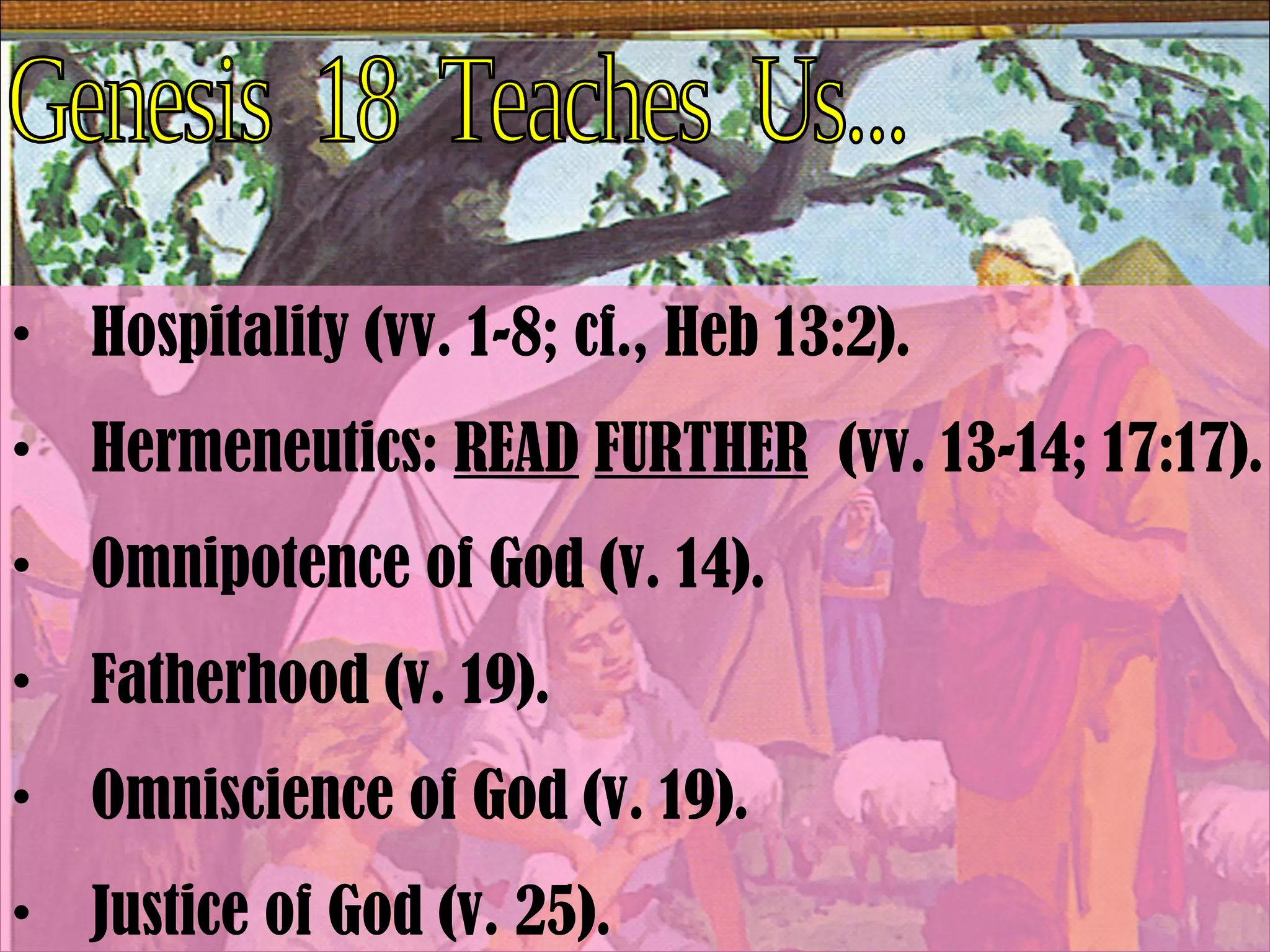 Genesis 18 Teaches Us...

• Hospitality (vv. 1-8; cf., Heb 13:2).
• Hermeneutics: READ FURTHER (vv. 13-14; 17:17).
• Omnipotence of God (v. 14).
• Fatherhood (v. 19).
• Omniscience of God (v. 19).
• Justice of God (v. 25).